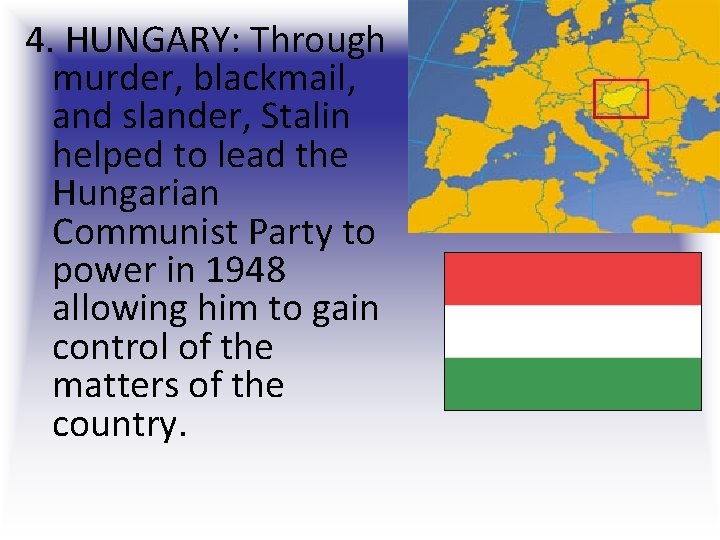 4. HUNGARY: Through murder, blackmail, and slander, Stalin helped to lead the Hungarian Communist Party to power in 1948 allowing him to gain control of the matters of the country.